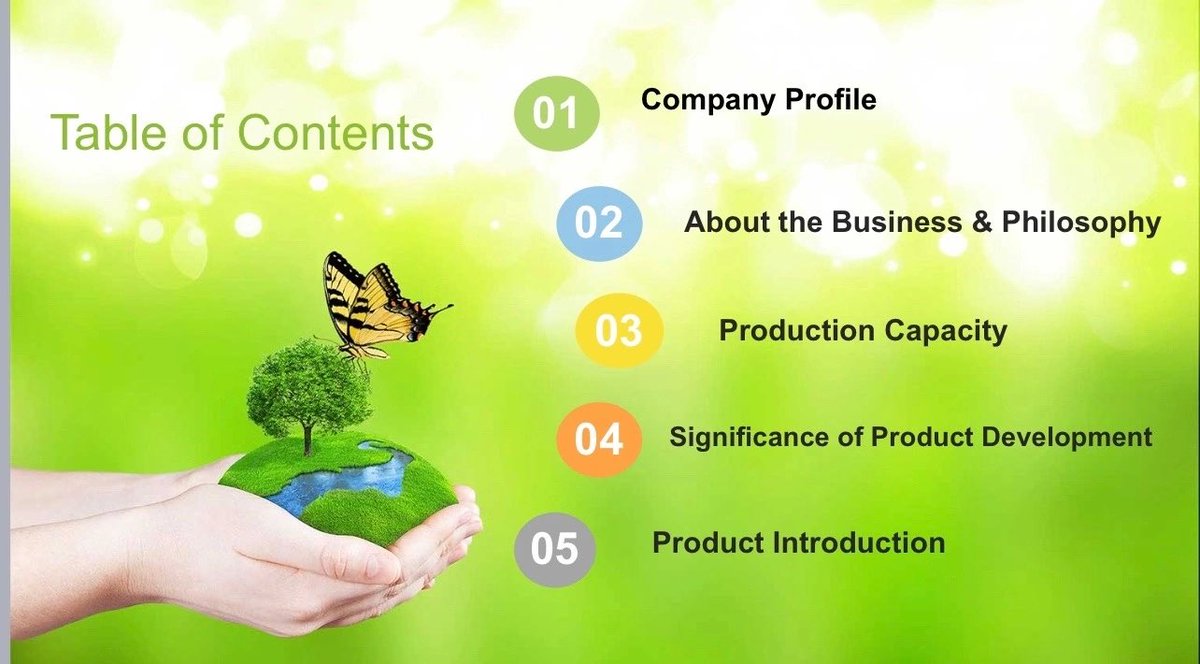 Table of Contents

01 Company Profile

02 About the Business & Philosophy

03 Production Capacity

04 Significance of Product Development

05 Product Introduction